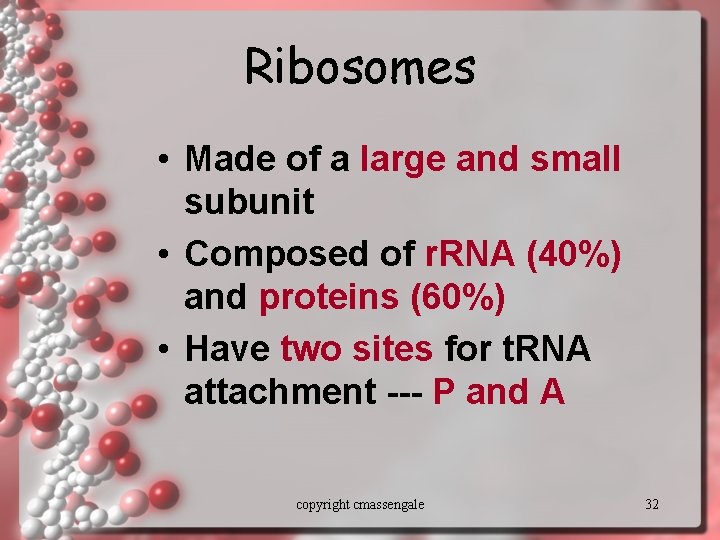 Ribosomes

• Made of a large and small subunit
• Composed of rRNA (40%) and proteins (60%)
• Have two sites for tRNA attachment --- P and A

copyright cmassengale

32